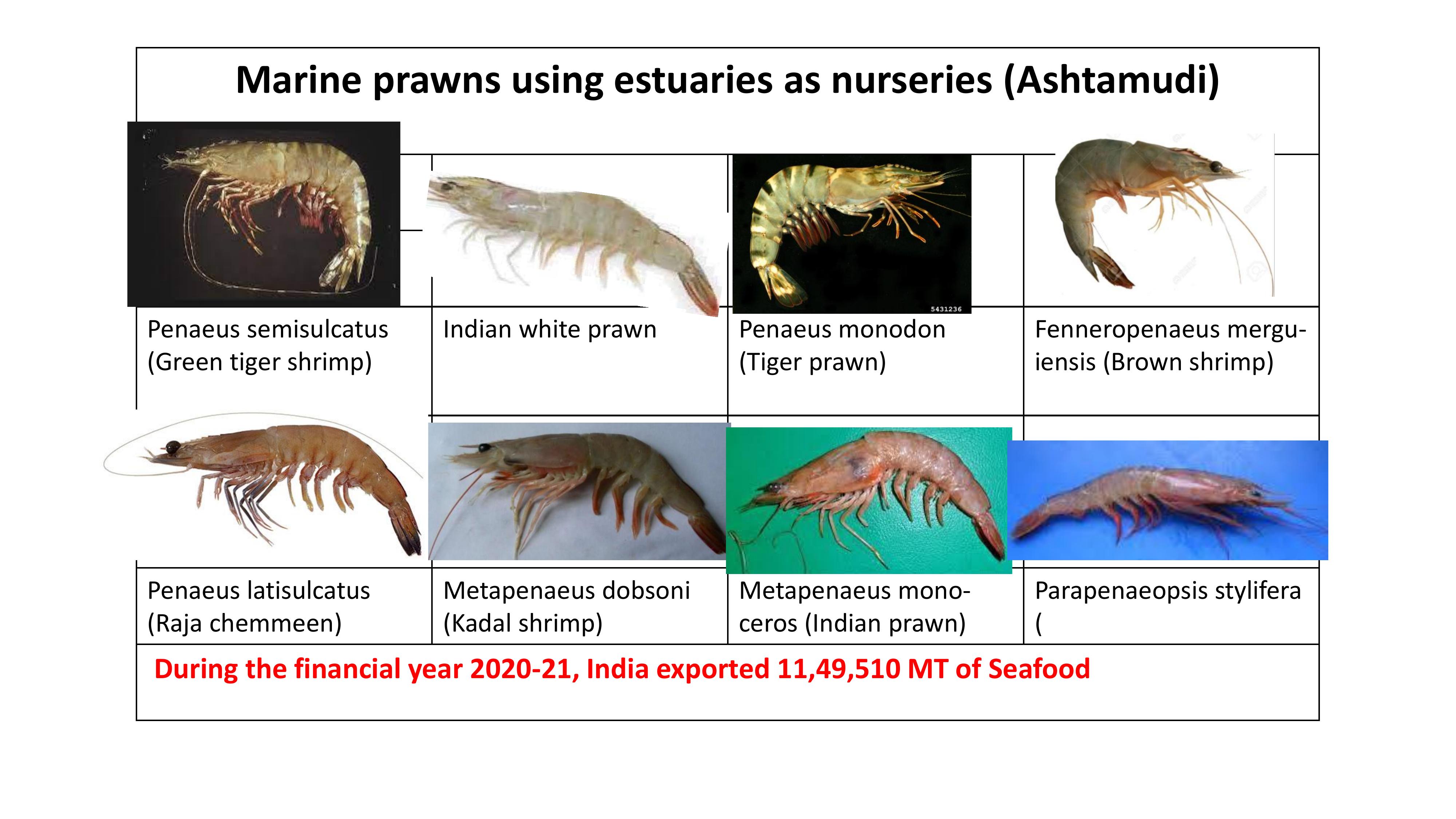 Marine prawns using estuaries as nurseries (Ashtamudi)

5431236

| Penaeus semisulcatus (Green tiger shrimp) | Indian white prawn | Penaeus monodon (Tiger prawn) | Fenneropenaeus merguiensis (Brown shrimp) |
|---|---|---|---|
| Penaeus latisulcatus (Raja chemmeen) | Metapenaeus dobsoni (Kadal shrimp) | Metapenaeus monoceros (Indian prawn) | Parapenaeopsis stylifera ( |

During the financial year 2020-21, India exported 11,49,510 MT of Seafood